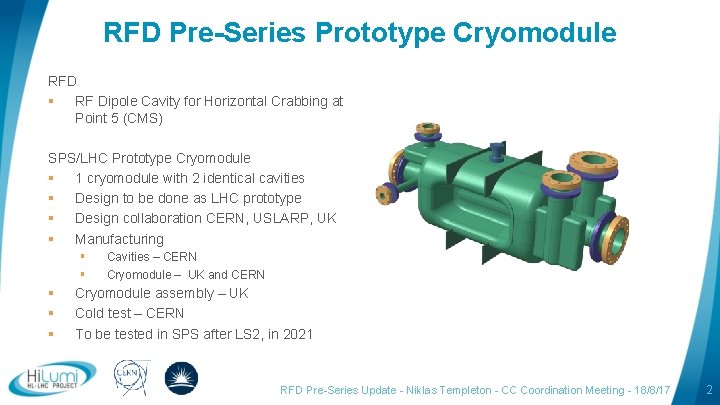 RFD Pre-Series Prototype Cryomodule

RFD
▪ RF Dipole Cavity for Horizontal Crabbing at Point 5 (CMS)

SPS/LHC Prototype Cryomodule
▪ 1 cryomodule with 2 identical cavities
▪ Design to be done as LHC prototype
▪ Design collaboration CERN, USLARP, UK
▪ Manufacturing
  ▪ Cavities – CERN
  ▪ Cryomodule – UK and CERN
▪ Cryomodule assembly – UK
▪ Cold test – CERN
▪ To be tested in SPS after LS2, in 2021

HiLumi HL-LHC PROJECT

CERN

RFD Pre-Series Update - Niklas Templeton - CC Coordination Meeting - 18/8/17

2